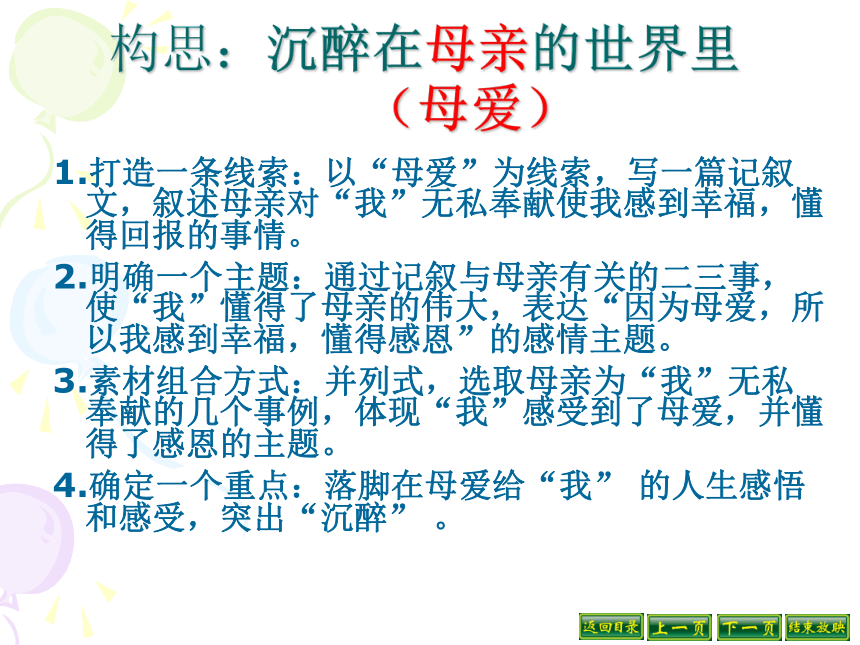 构思：沉醉在母亲的世界里
（母爱）

1.打造一条线索：以“母爱”为线索，写一篇记叙文，叙述母亲对“我”无私奉献使我感到幸福，懂得回报的事情。

2.明确一个主题：通过记叙与母亲有关的二三事，使“我”懂得了母亲的伟大，表达“因为母爱，所以我感到幸福，懂得感恩”的感情主题。

3.素材组合方式：并列式，选取母亲为“我”无私奉献的几个事例，体现“我”感受到了母爱，并懂得了感恩的主题。

4.确定一个重点：落脚在母爱给“我” 的人生感悟和感受，突出“沉醉” 。

返回目录 上一页 下一页 结束放映